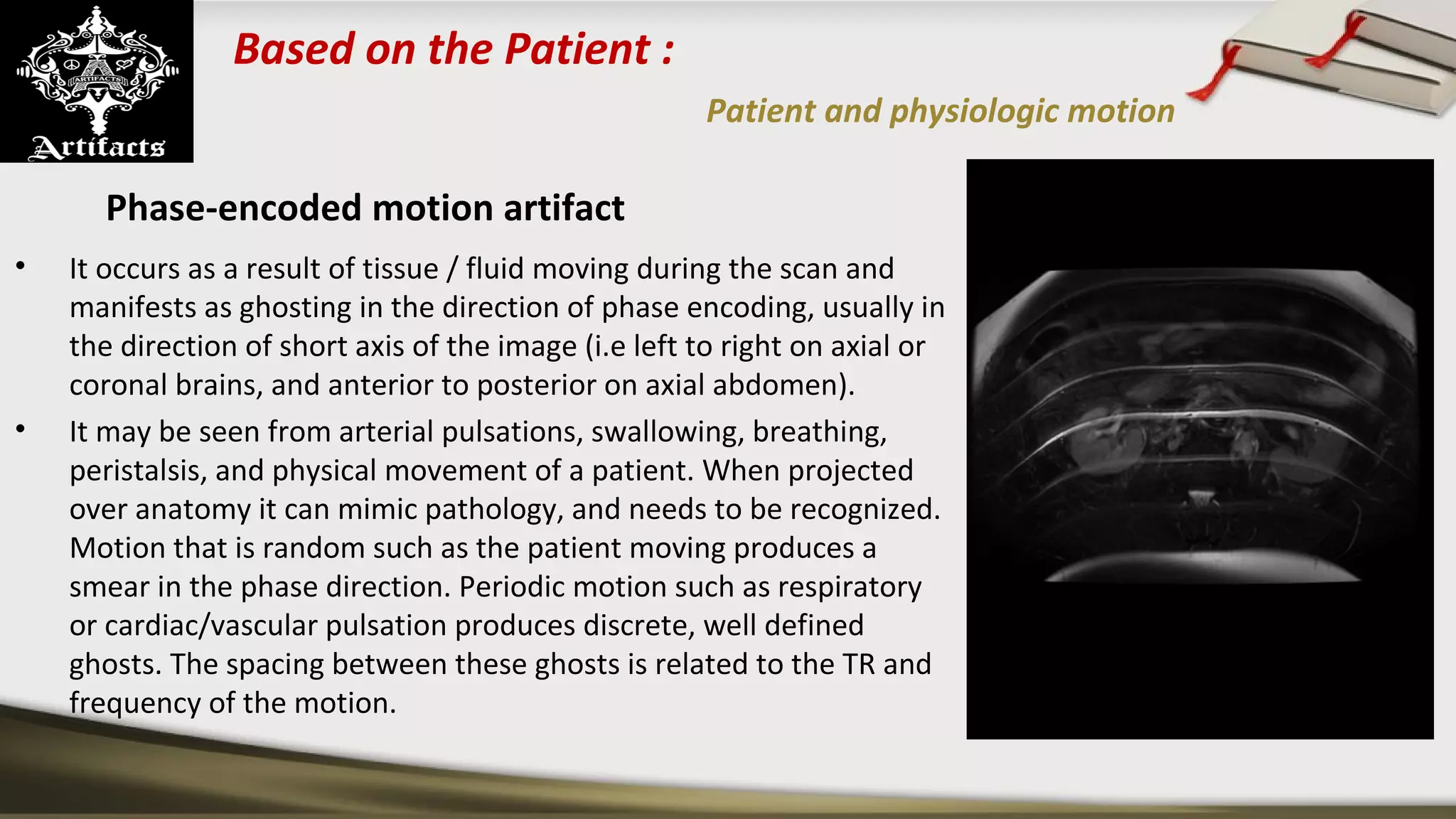 ARTIFACTS

Artifacts

Based on the Patient :

Patient and physiologic motion

Phase-encoded motion artifact

• It occurs as a result of tissue / fluid moving during the scan and manifests as ghosting in the direction of phase encoding, usually in the direction of short axis of the image (i.e left to right on axial or coronal brains, and anterior to posterior on axial abdomen).

• It may be seen from arterial pulsations, swallowing, breathing, peristalsis, and physical movement of a patient. When projected over anatomy it can mimic pathology, and needs to be recognized. Motion that is random such as the patient moving produces a smear in the phase direction. Periodic motion such as respiratory or cardiac/vascular pulsation produces discrete, well defined ghosts. The spacing between these ghosts is related to the TR and frequency of the motion.